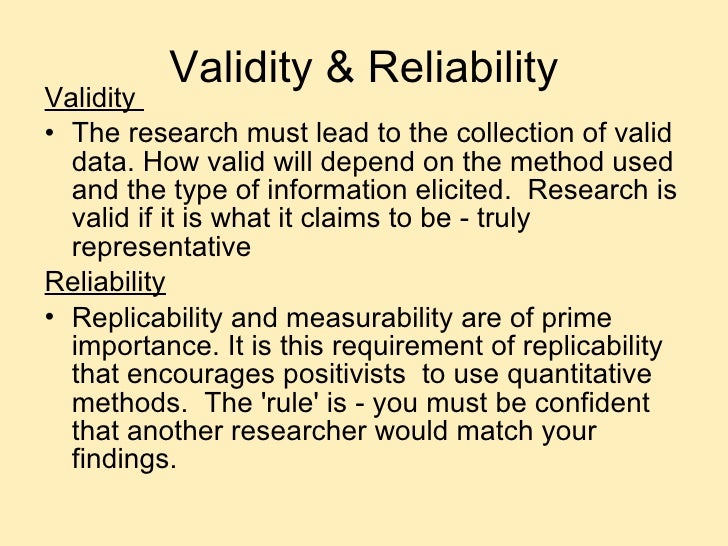 Validity & Reliability

Validity

• The research must lead to the collection of valid data. How valid will depend on the method used and the type of information elicited. Research is valid if it is what it claims to be - truly representative

Reliability

• Replicability and measurability are of prime importance. It is this requirement of replicability that encourages positivists to use quantitative methods. The 'rule' is - you must be confident that another researcher would match your findings.